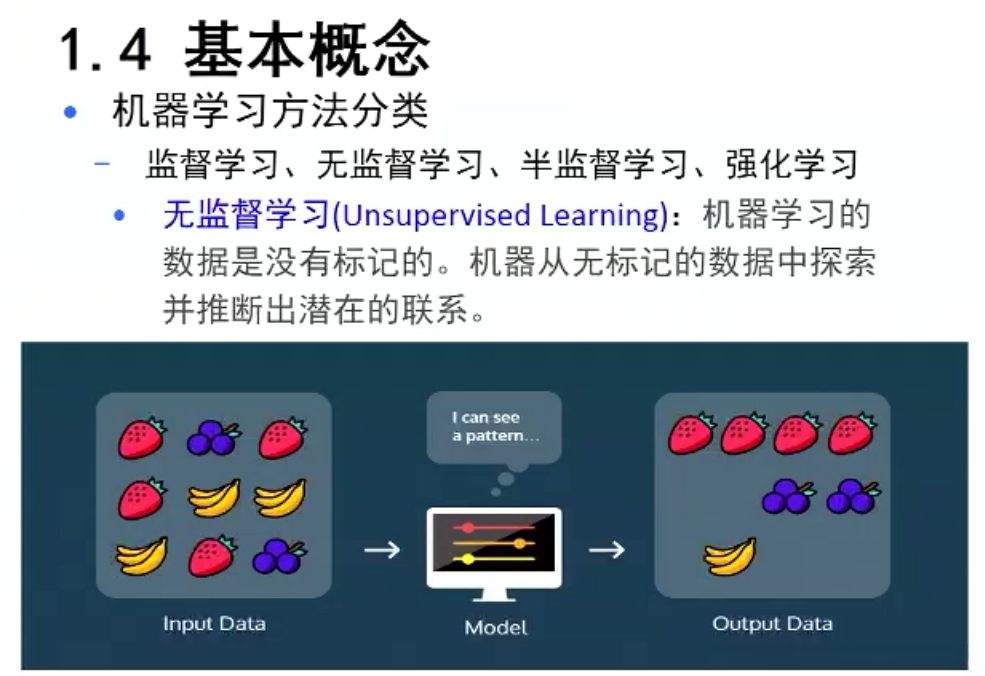 1.4 基本概念

• 机器学习方法分类

– 监督学习、无监督学习、半监督学习、强化学习

• 无监督学习(Unsupervised Learning)：机器学习的数据是没有标记的。机器从无标记的数据中探索并推断出潜在的联系。

I can see a pattern...

Input Data

Model

Output Data